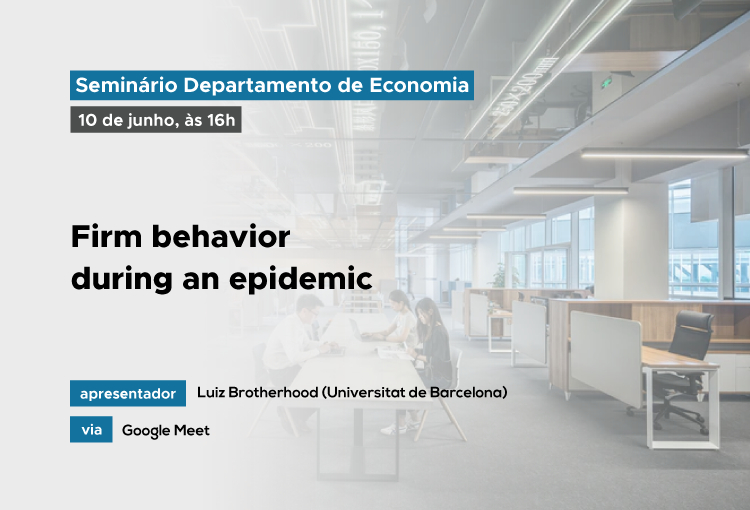 Seminário Departamento de Economia

10 de junho, às 16h

Firm behavior during an epidemic

apresentador Luiz Brotherhood (Universitat de Barcelona)

via Google Meet